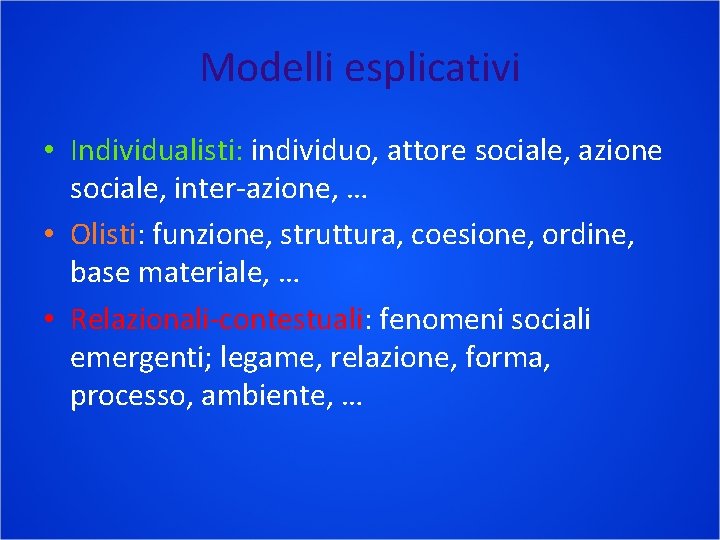 Modelli esplicativi

• Individualisti: individuo, attore sociale, azione sociale, inter-azione, …

• Olisti: funzione, struttura, coesione, ordine, base materiale, …

• Relazionali-contestuali: fenomeni sociali emergenti; legame, relazione, forma, processo, ambiente, …